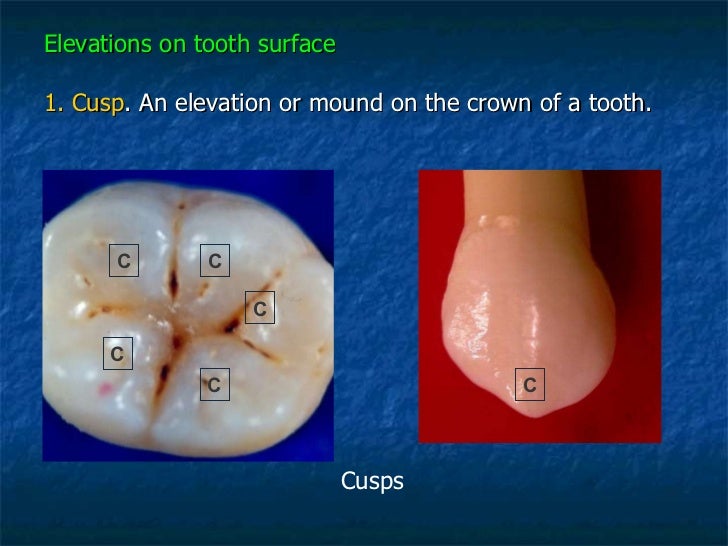 Elevations on tooth surface

1. Cusp. An elevation or mound on the crown of a tooth.

C C C C C

C

Cusps